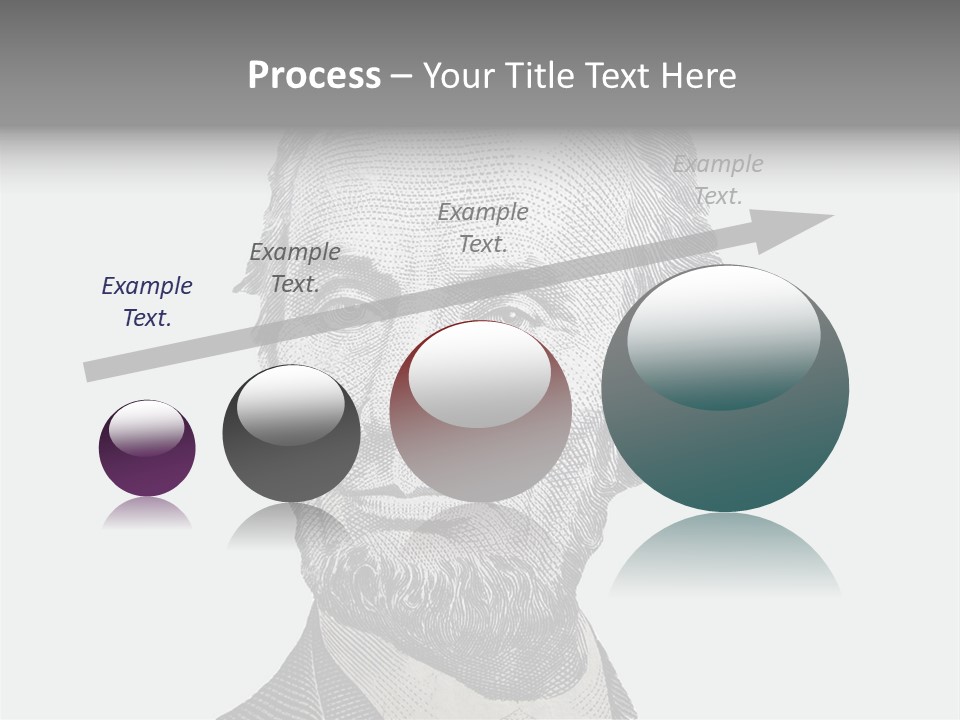 Process – Your Title Text Here

Example Text.

Example Text.

Example Text.

Example Text.